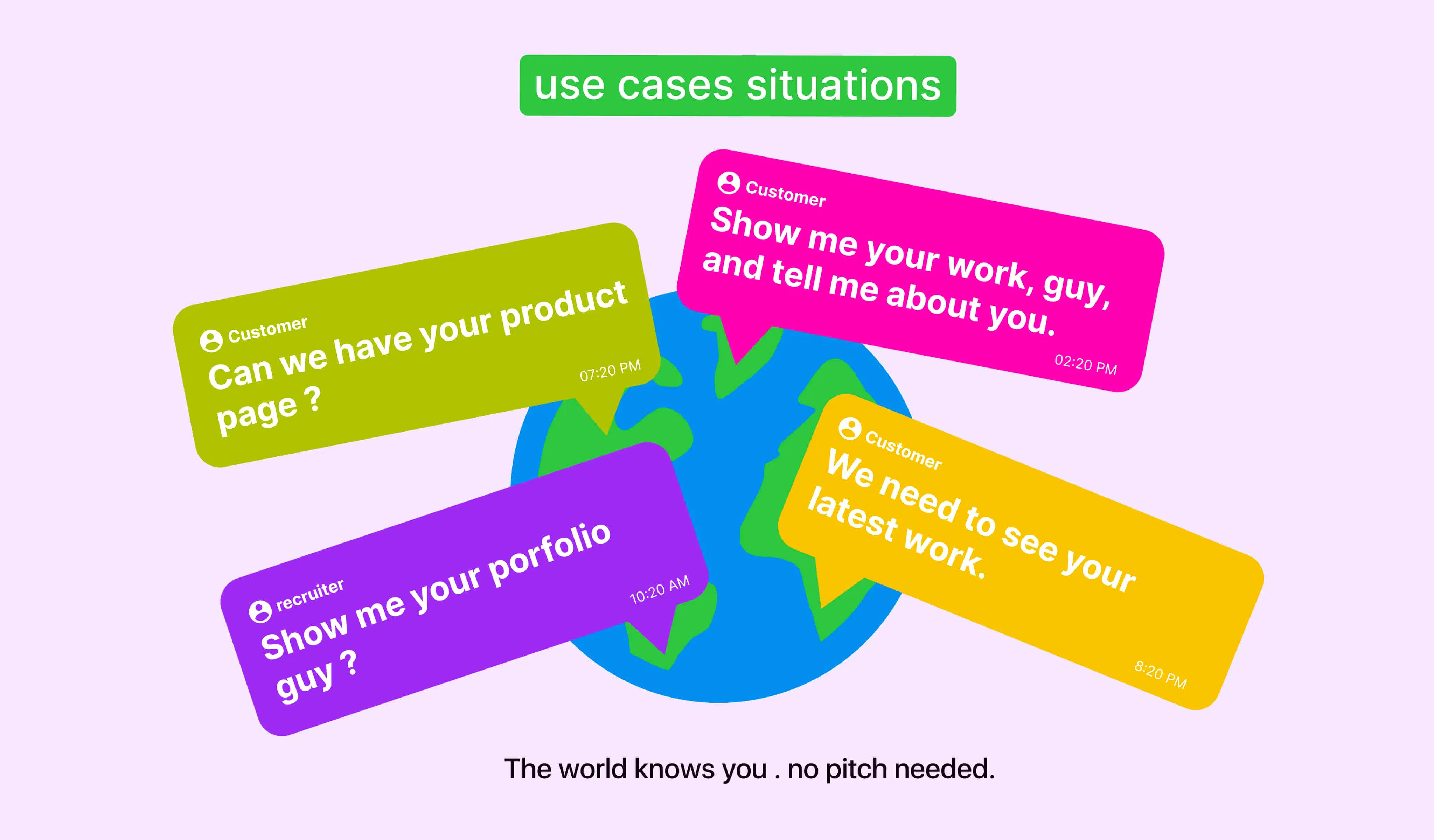 use cases situations

Customer
Can we have your product page ?
07:20 PM

Customer
Show me your work, guy, and tell me about you.
02:20 PM

recruiter
Show me your porfolio guy ?
10:20 AM

Customer
We need to see your latest work.
8:20 PM

The world knows you . no pitch needed.